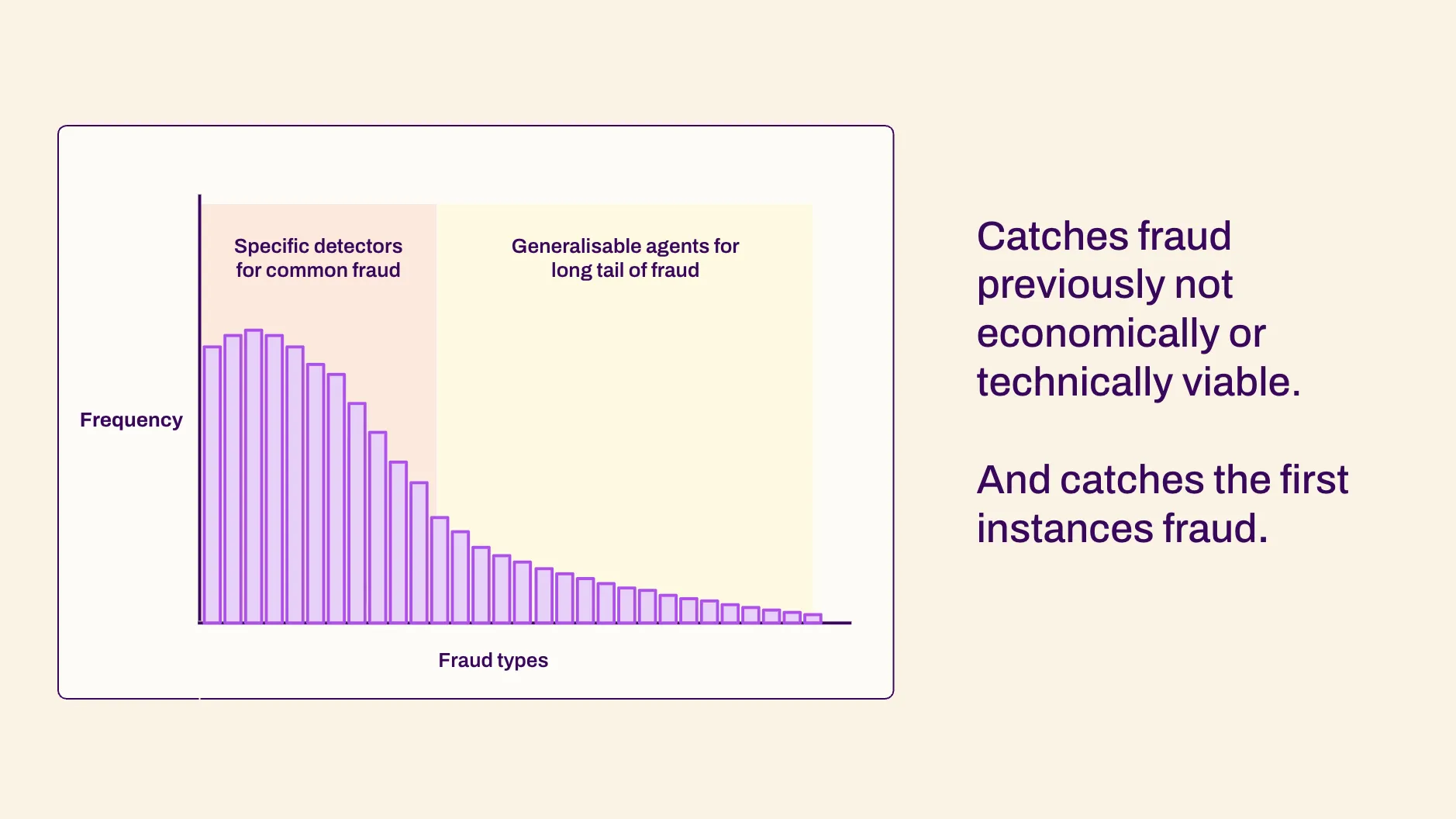 Specific detectors for common fraud

Generalisable agents for long tail of fraud

Frequency

Fraud types

Catches fraud previously not economically or technically viable.

And catches the first instances fraud.